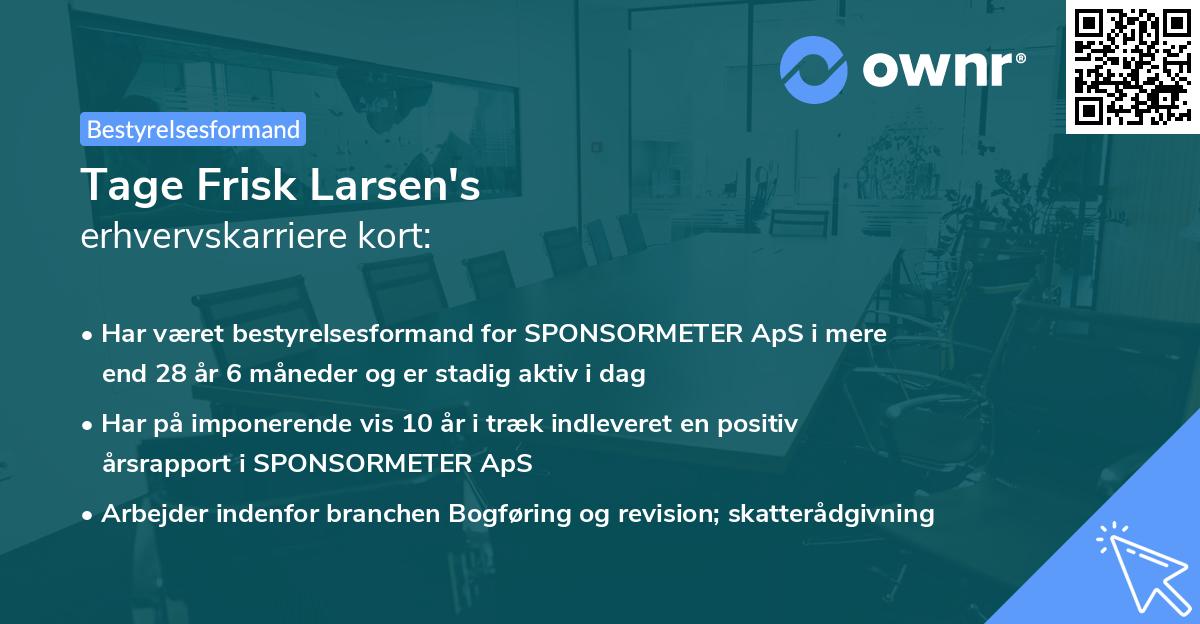 ownr®

Bestyrelsesformand

Tage Frisk Larsen's
erhvervskarriere kort:

• Har været bestyrelsesformand for SPONSORMETER ApS i mere end 28 år 6 måneder og er stadig aktiv i dag

• Har på imponerende vis 10 år i træk indleveret en positiv årsrapport i SPONSORMETER ApS

• Arbejder indenfor branchen Bogføring og revision; skatterådgivning